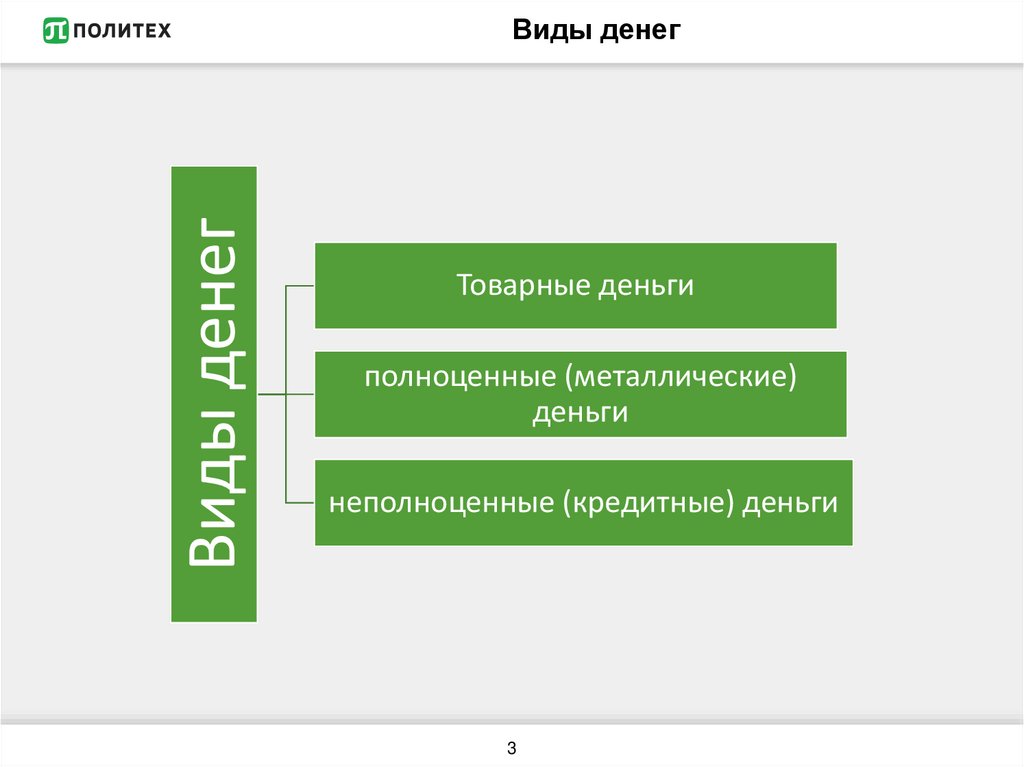 ПОЛИТЕХ

Виды денег

Виды денег

Товарные деньги

полноценные (металлические) деньги

неполноценные (кредитные) деньги

3